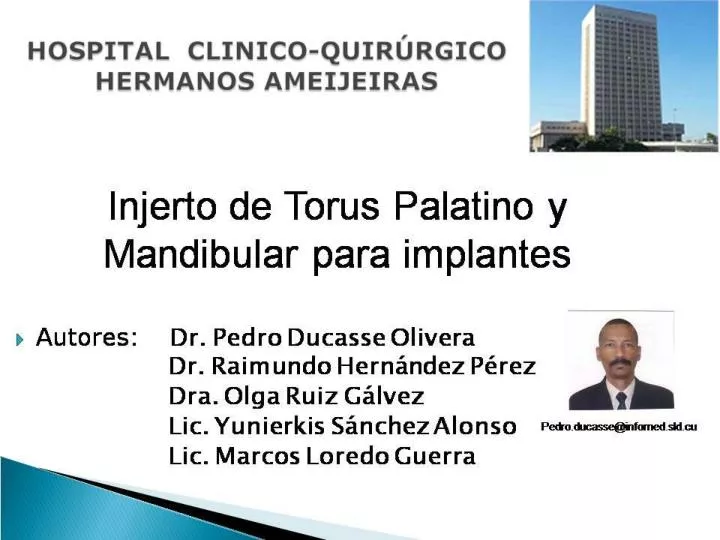 HOSPITAL CLINICO-QUIRÚRGICO
HERMANOS AMEIJEIRAS

Injerto de Torus Palatino y Mandibular para implantes

Autores: Dr. Pedro Ducasse Olivera
Dr. Raimundo Hernández Pérez
Dra. Olga Ruiz Gálvez
Lic. Yunierkis Sánchez Alonso
Lic. Marcos Loredo Guerra

Pedro.ducasse@infomed.sld.cu